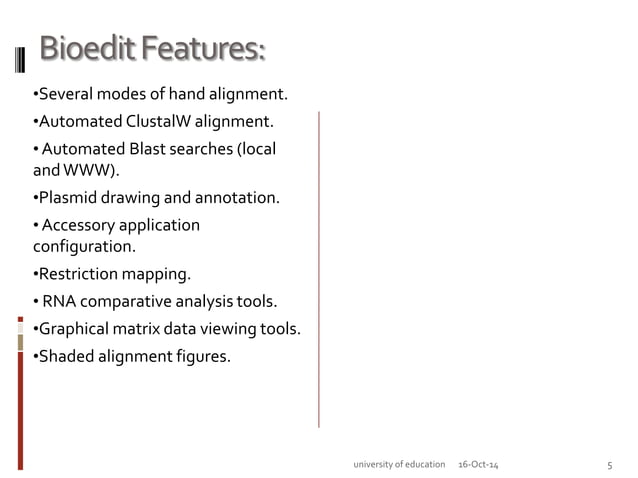 Bioedit Features:

•Several modes of hand alignment.

•Automated ClustalW alignment.

• Automated Blast searches (local and WWW).

•Plasmid drawing and annotation.

• Accessory application configuration.

•Restriction mapping.

• RNA comparative analysis tools.

•Graphical matrix data viewing tools.

•Shaded alignment figures.

university of education 16-Oct-14 5